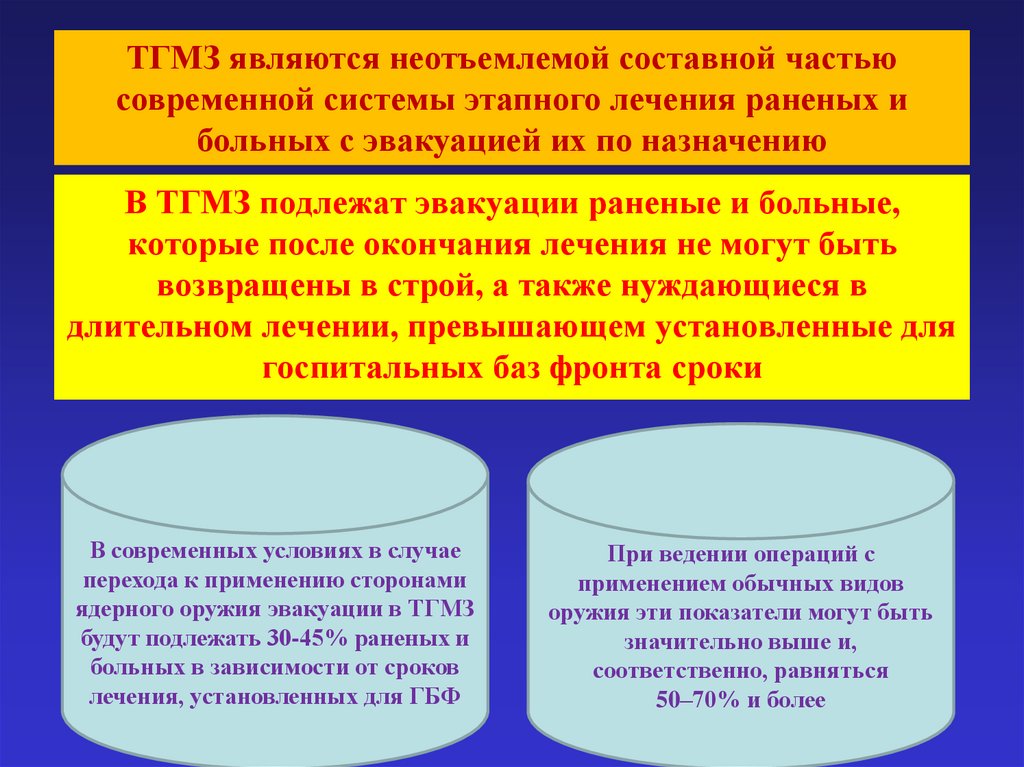 ТГМЗ являются неотъемлемой составной частью современной системы этапного лечения раненых и больных с эвакуацией их по назначению

В ТГМЗ подлежат эвакуации раненые и больные, которые после окончания лечения не могут быть возвращены в строй, а также нуждающиеся в длительном лечении, превышающем установленные для госпитальных баз фронта сроки

В современных условиях в случае перехода к применению сторонами ядерного оружия эвакуации в ТГМЗ будут подлежать 30-45% раненых и больных в зависимости от сроков лечения, установленных для ГБФ

При ведении операций с применением обычных видов оружия эти показатели могут быть значительно выше и, соответственно, равняться 50–70% и более